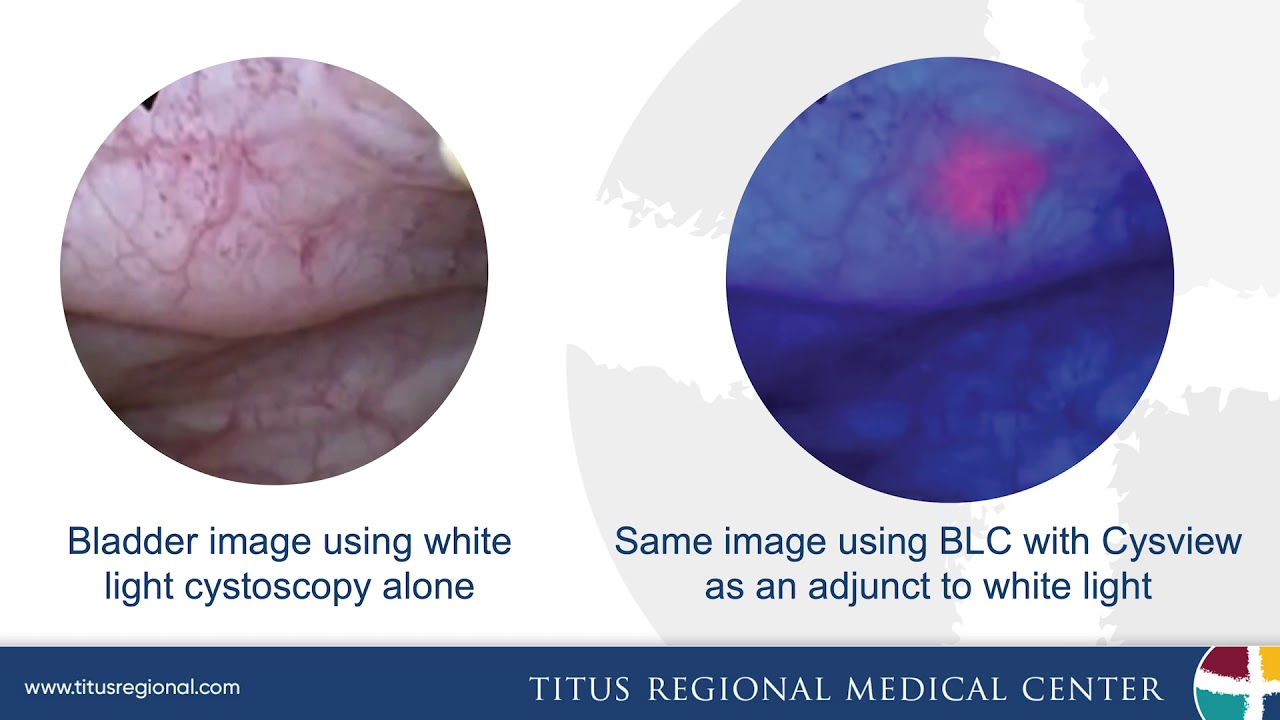 Bladder image using white light cystoscopy alone

Same image using BLC with Cysview as an adjunct to white light

www.titusregional.com

TITUS REGIONAL MEDICAL CENTER